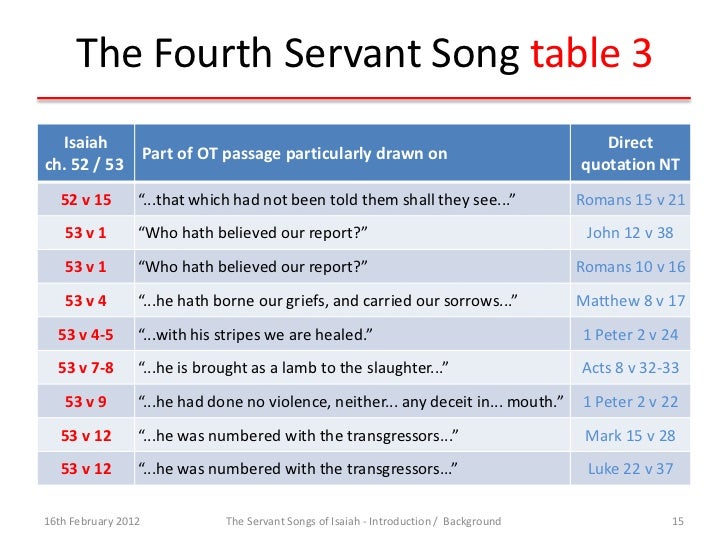 The Fourth Servant Song table 3

| Isaiah ch. 52 / 53 | Part of OT passage particularly drawn on | Direct quotation NT |
|---|---|---|
| 52 v 15 | “...that which had not been told them shall they see...” | Romans 15 v 21 |
| 53 v 1 | “Who hath believed our report?” | John 12 v 38 |
| 53 v 1 | “Who hath believed our report?” | Romans 10 v 16 |
| 53 v 4 | “...he hath borne our griefs, and carried our sorrows...” | Matthew 8 v 17 |
| 53 v 4-5 | “...with his stripes we are healed.” | 1 Peter 2 v 24 |
| 53 v 7-8 | “...he is brought as a lamb to the slaughter...” | Acts 8 v 32-33 |
| 53 v 9 | “...he had done no violence, neither... any deceit in... mouth.” | 1 Peter 2 v 22 |
| 53 v 12 | “...he was numbered with the transgressors...” | Mark 15 v 28 |
| 53 v 12 | “...he was numbered with the transgressors...” | Luke 22 v 37 |

16th February 2012 The Servant Songs of Isaiah - Introduction / Background 15